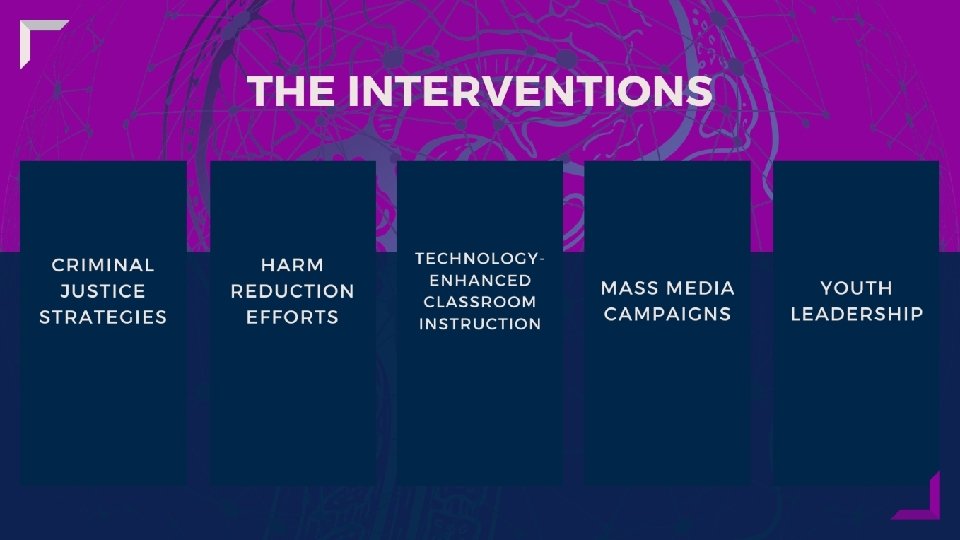 THE INTERVENTIONS

CRIMINAL JUSTICE STRATEGIES

HARM REDUCTION EFFORTS

TECHNOLOGY-ENHANCED CLASSROOM INSTRUCTION

MASS MEDIA CAMPAIGNS

YOUTH LEADERSHIP